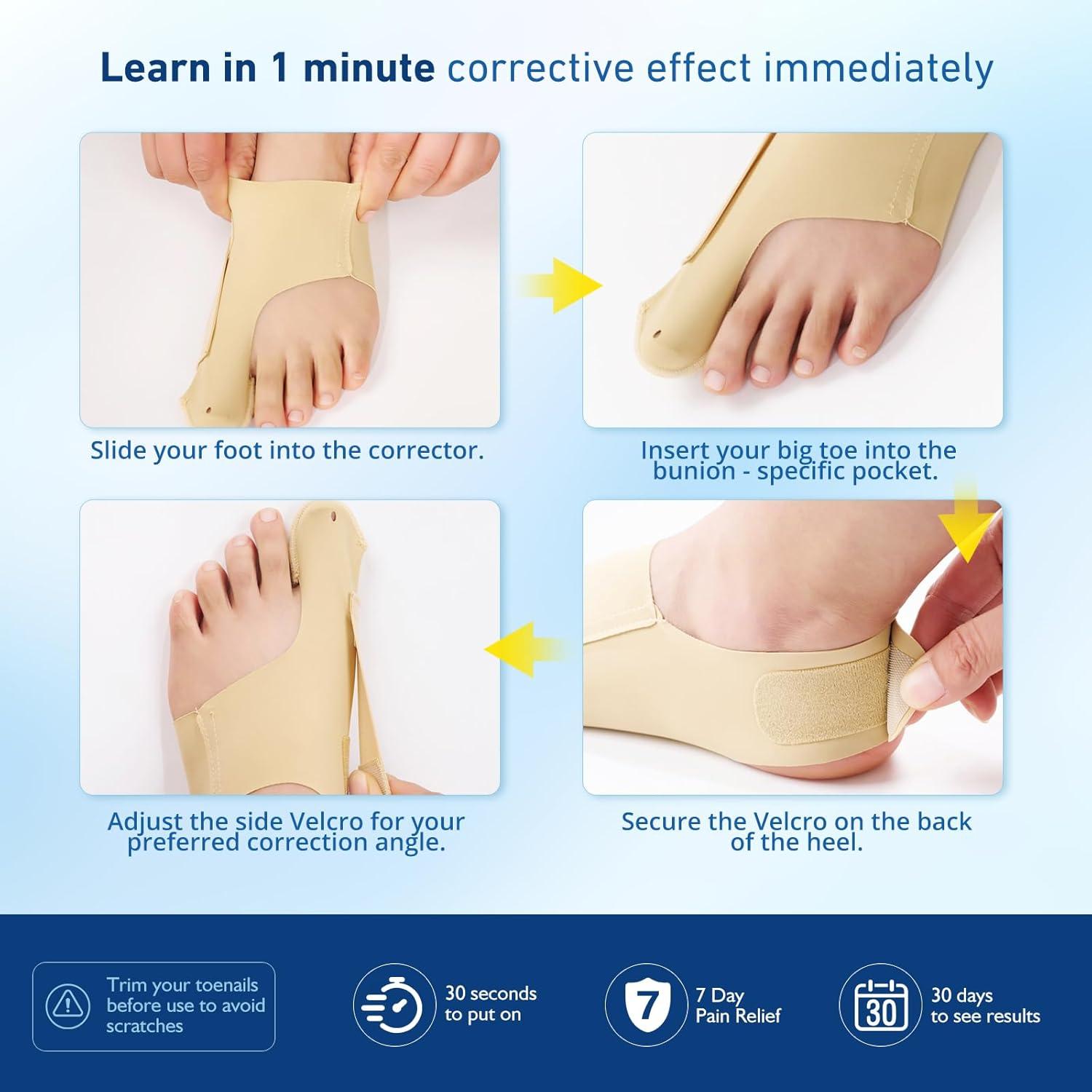 Learn in 1 minute corrective effect immediately

Slide your foot into the corrector.

Insert your big toe into the bunion - specific pocket.

Adjust the side Velcro for your preferred correction angle.

Secure the Velcro on the back of the heel.

Trim your toenails before use to avoid scratches

30 seconds to put on

7

7 Day Pain Relief

30

30 days to see results